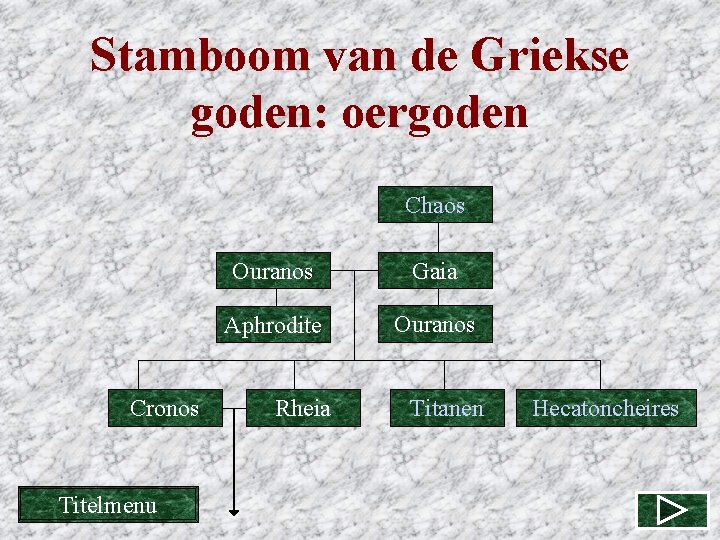 Stamboom van de Griekse goden: oergoden

Chaos

Ouranos

Gaia

Aphrodite

Ouranos

Cronos

Rheia

Titanen

Hecatoncheires

Titelmenu